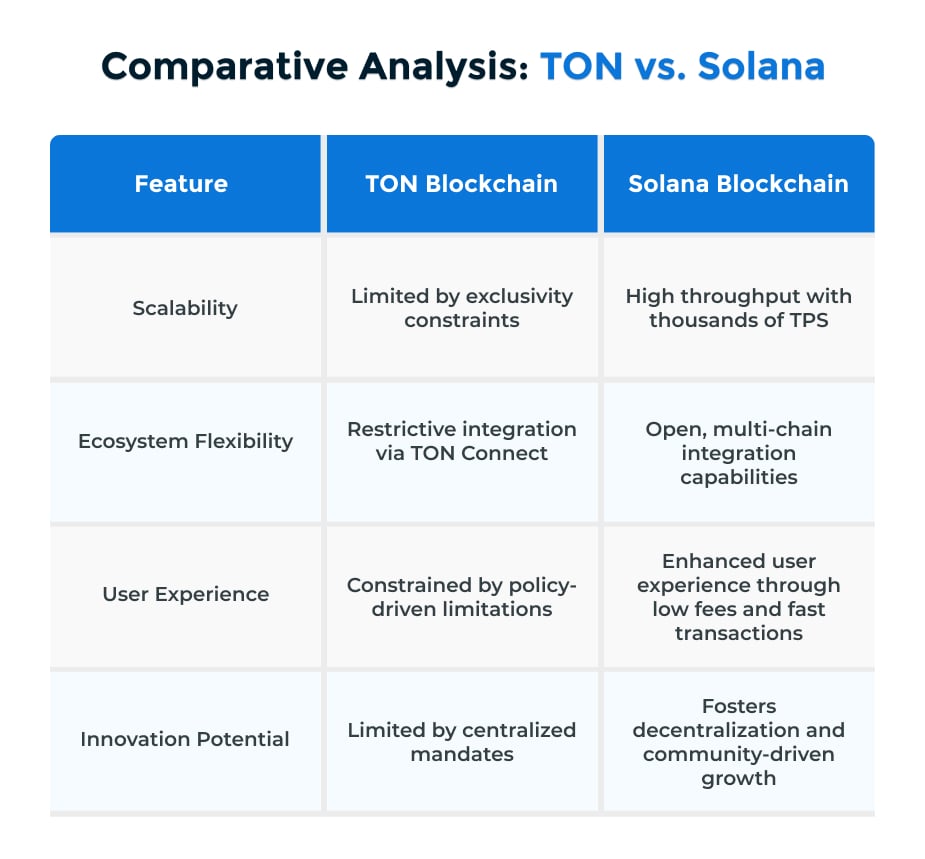 Comparative Analysis: TON vs. Solana

| Feature | TON Blockchain | Solana Blockchain |
|---|---|---|
| Scalability | Limited by exclusivity constraints | High throughput with thousands of TPS |
| Ecosystem Flexibility | Restrictive integration via TON Connect | Open, multi-chain integration capabilities |
| User Experience | Constrained by policy-driven limitations | Enhanced user experience through low fees and fast transactions |
| Innovation Potential | Limited by centralized mandates | Fosters decentralization and community-driven growth |